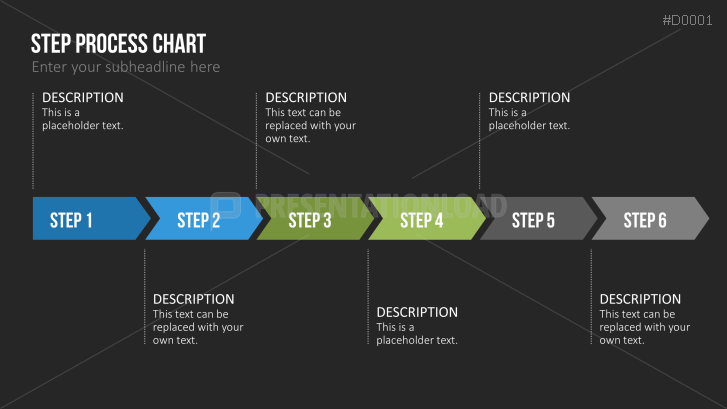 #D0001

STEP PROCESS CHART

Enter your subheadline here

DESCRIPTION
This is a placeholder text.

DESCRIPTION
This text can be replaced with your own text.

DESCRIPTION
This is a placeholder text.

PRESENTATIONLOAD

STEP 1

STEP 2

STEP 3

STEP 4

STEP 5

STEP 6

DESCRIPTION
This text can be replaced with your own text.

DESCRIPTION
This is a placeholder text.

DESCRIPTION
This text can be replaced with your own text.